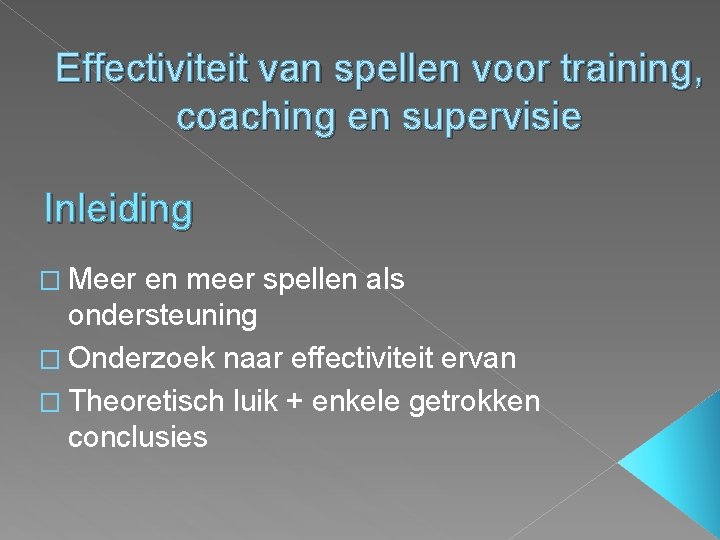 Effectiviteit van spellen voor training, coaching en supervisie

Inleiding

□ Meer en meer spellen als ondersteuning
□ Onderzoek naar effectiviteit ervan
□ Theoretisch luik + enkele getrokken conclusies